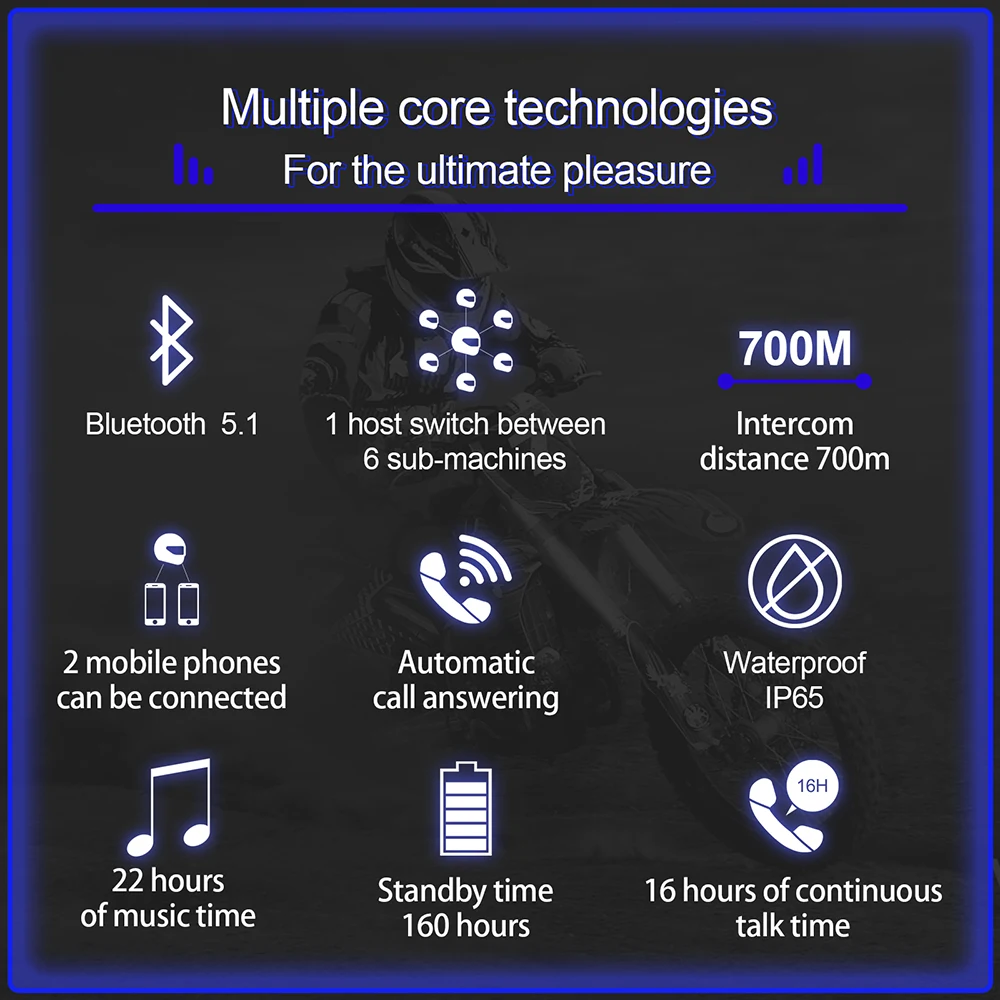 Multiple core technologies
For the ultimate pleasure

Bluetooth 5.1

1 host switch between 6 sub-machines

700M

Intercom distance 700m

2 mobile phones can be connected

Automatic call answering

Waterproof IP65

22 hours of music time

Standby time 160 hours

16H

16 hours of continuous talk time